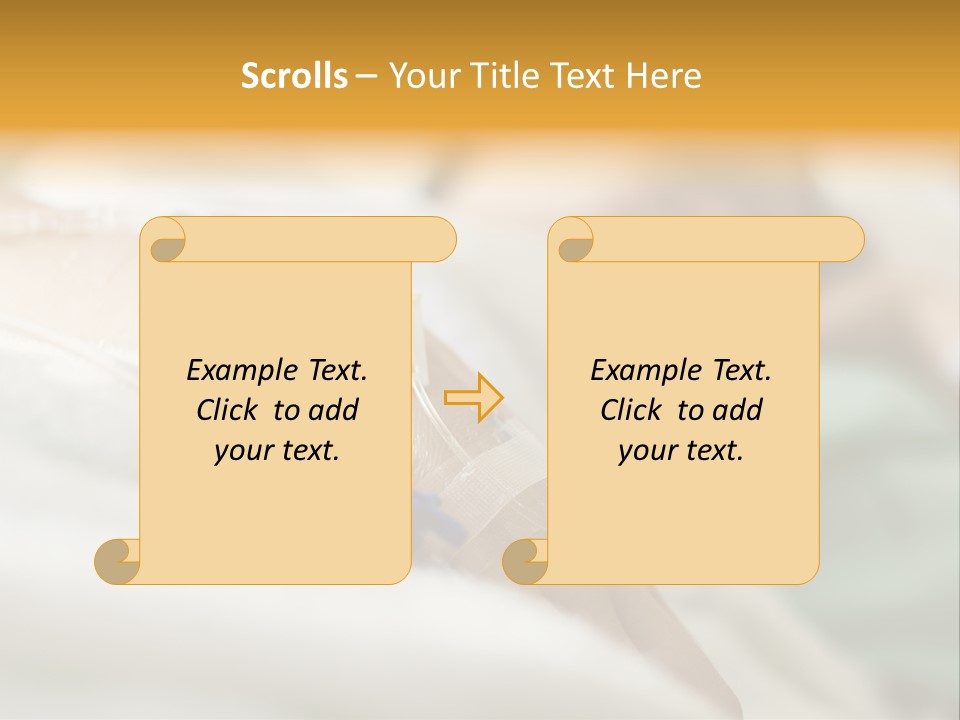 Scrolls – Your Title Text Here

Example Text.
Click to add
your text.

Example Text.
Click to add
your text.